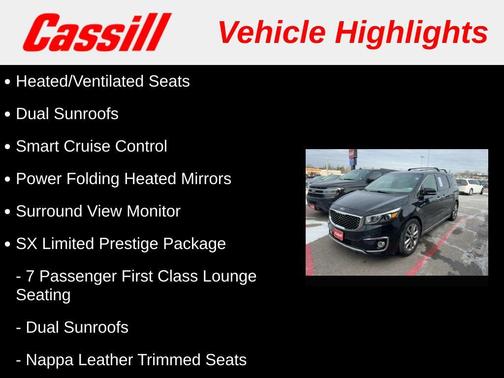 Cassill Vehicle Highlights

• Heated/Ventilated Seats

• Dual Sunroofs

• Smart Cruise Control

• Power Folding Heated Mirrors

• Surround View Monitor

• SX Limited Prestige Package

- 7 Passenger First Class Lounge Seating

- Dual Sunroofs

- Nappa Leather Trimmed Seats